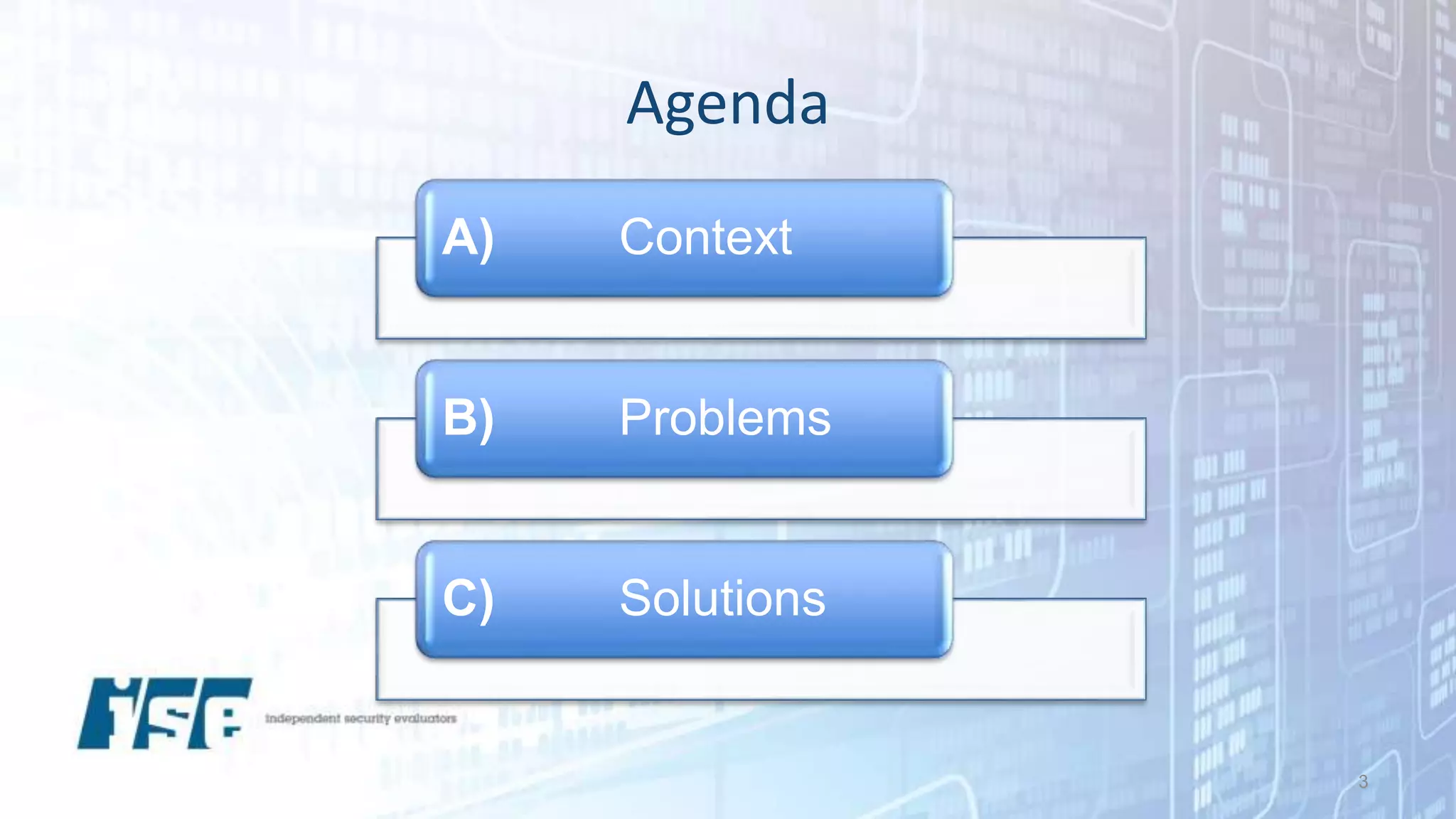 Agenda

A) Context

B) Problems

C) Solutions

ISE independent security evaluators

3